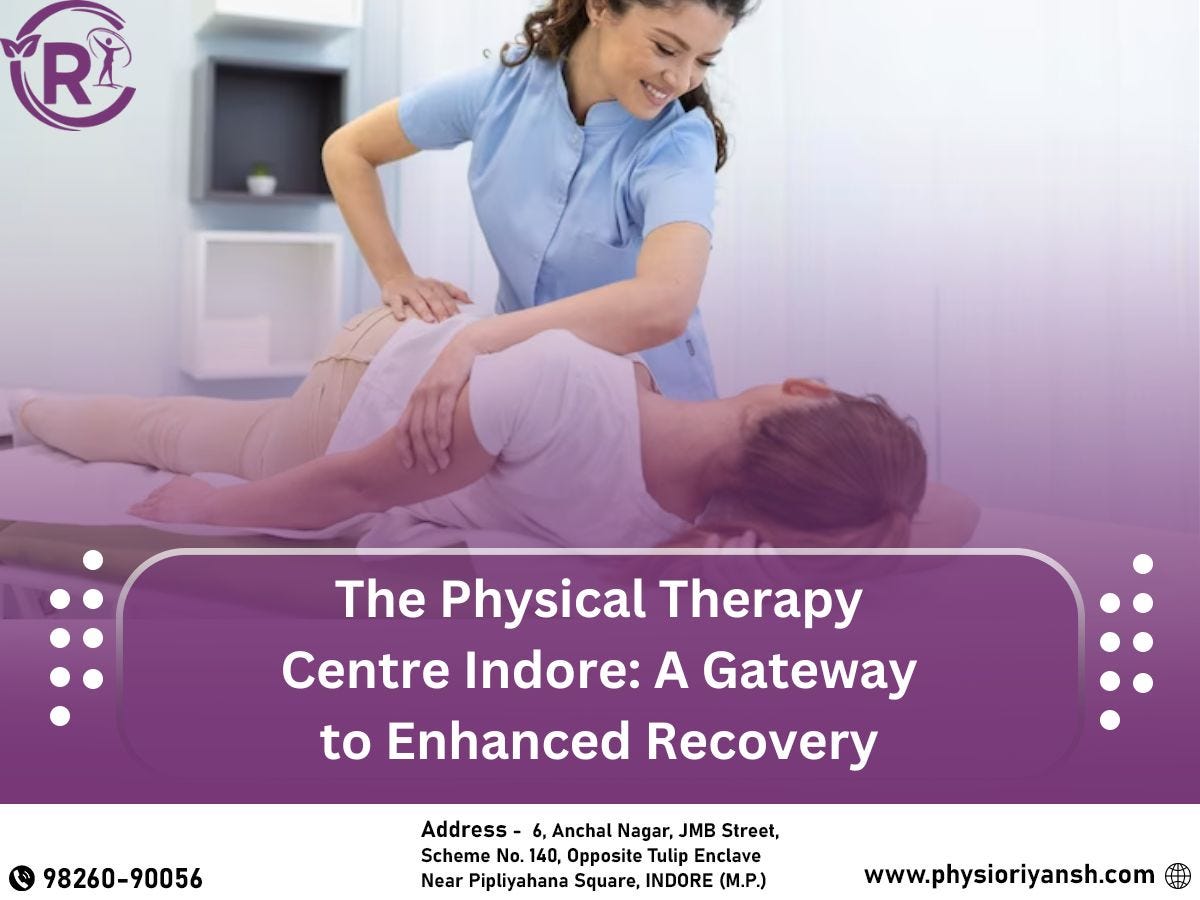 R

The Physical Therapy Centre Indore: A Gateway to Enhanced Recovery

98260-90056

Address - 6, Anchal Nagar, JMB Street, Scheme No. 140, Opposite Tulip Enclave Near Pipliyahana Square, INDORE (M.P.)

www.physioriyansh.com